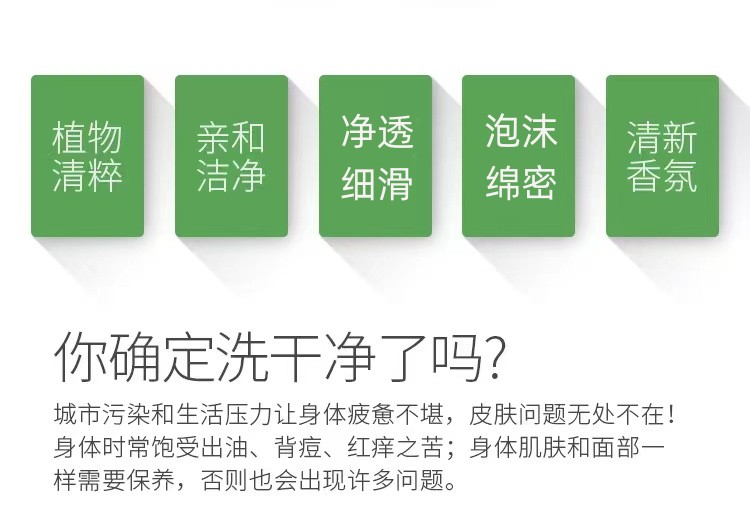 植物清粹

亲和洁净

净透细滑

泡沫绵密

清新香氛

你确定洗干净了吗?

城市污染和生活压力让身体疲惫不堪，皮肤问题无处不在！身体时常饱受出油、背痘、红痒之苦；身体肌肤和面部一样需要保养，否则也会出现许多问题。